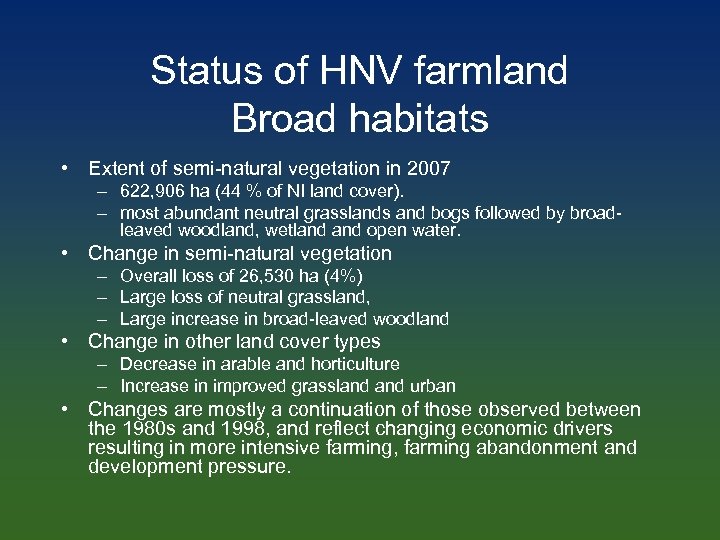 Status of HNV farmland
Broad habitats

• Extent of semi-natural vegetation in 2007
– 622,906 ha (44 % of NI land cover).
– most abundant neutral grasslands and bogs followed by broad-leaved woodland, wetland and open water.
• Change in semi-natural vegetation
– Overall loss of 26,530 ha (4%)
– Large loss of neutral grassland,
– Large increase in broad-leaved woodland
• Change in other land cover types
– Decrease in arable and horticulture
– Increase in improved grassland and urban
• Changes are mostly a continuation of those observed between the 1980s and 1998, and reflect changing economic drivers resulting in more intensive farming, farming abandonment and development pressure.